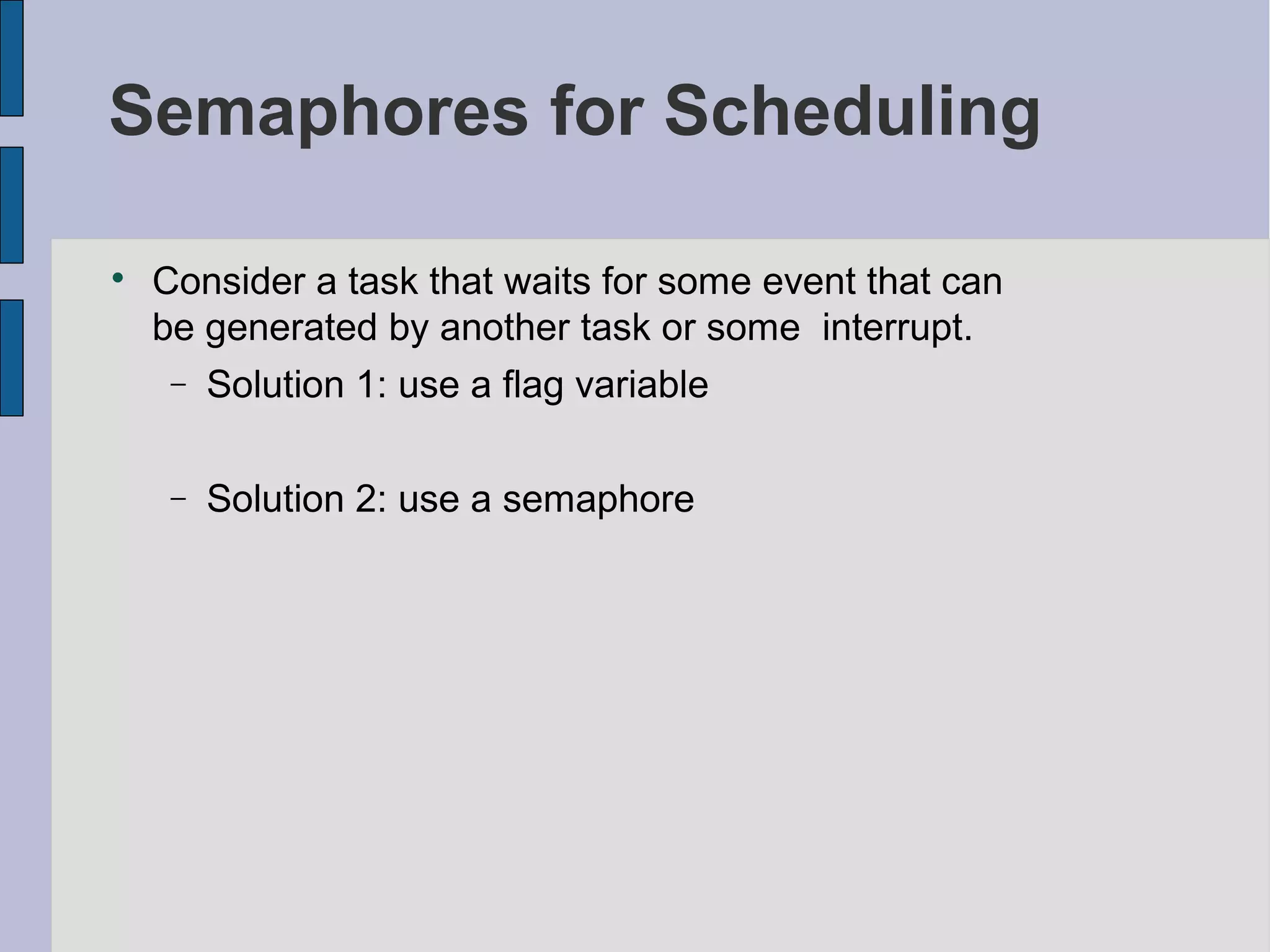 Semaphores for Scheduling

• Consider a task that waits for some event that can be generated by another task or some  interrupt.
– Solution 1: use a flag variable

– Solution 2: use a semaphore